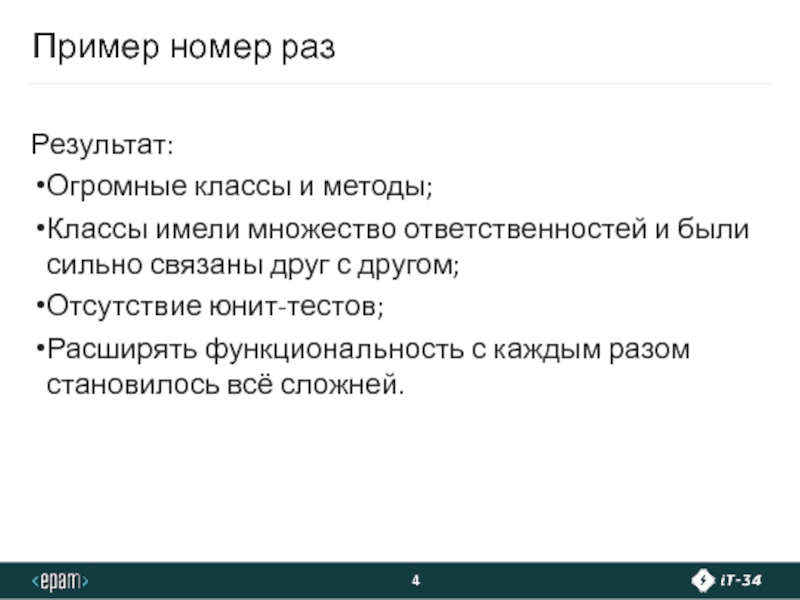 Пример номер раз

Результат:

•Огромные классы и методы;

•Классы имели множество ответственностей и были сильно связаны друг с другом;

•Отсутствие юнит-тестов;

•Расширять функциональность с каждым разом становилось всё сложней.

<epam>

4

IT-34